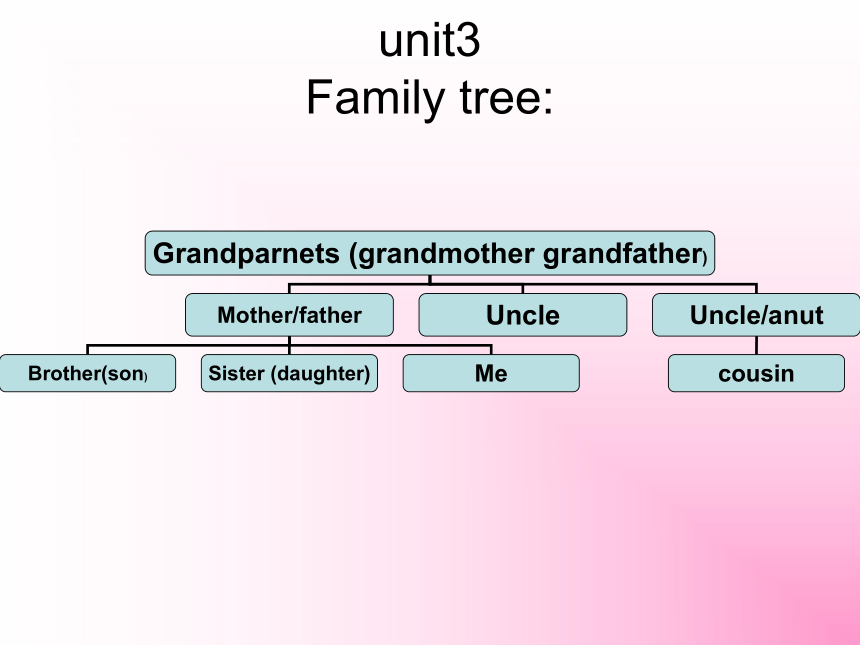 unit3
Family tree:

Grandparnets (grandmother grandfather)

Mother/father

Uncle

Uncle/anut

Brother(son)

Sister (daughter)

Me

cousin